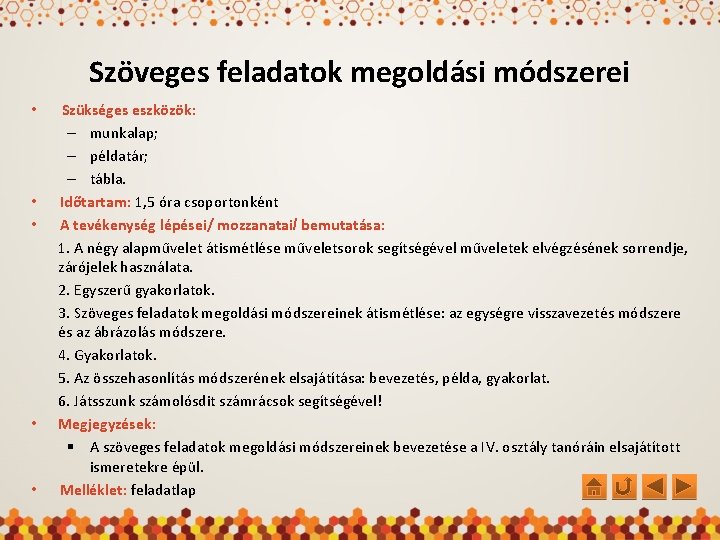 Szöveges feladatok megoldási módszerei

• Szükséges eszközök:
– munkalap;
– példatár;
– tábla.
• Időtartam: 1,5 óra csoportonként
• A tevékenység lépései/ mozzanatai/ bemutatása:
1. A négy alapművelet átismétlése műveletsorok segítségével műveletek elvégzésének sorrendje, zárójelek használata.
2. Egyszerű gyakorlatok.
3. Szöveges feladatok megoldási módszereinek átismétlése: az egységre visszavezetés módszere és az ábrázolás módszere.
4. Gyakorlatok.
5. Az összehasonlítás módszerének elsajátítása: bevezetés, példa, gyakorlat.
6. Játsszunk számolósdit számrácsok segítségével!
• Megjegyzések:
▪ A szöveges feladatok megoldási módszereinek bevezetése a IV. osztály tanóráin elsajátított ismeretekre épül.
• Melléklet: feladatlap